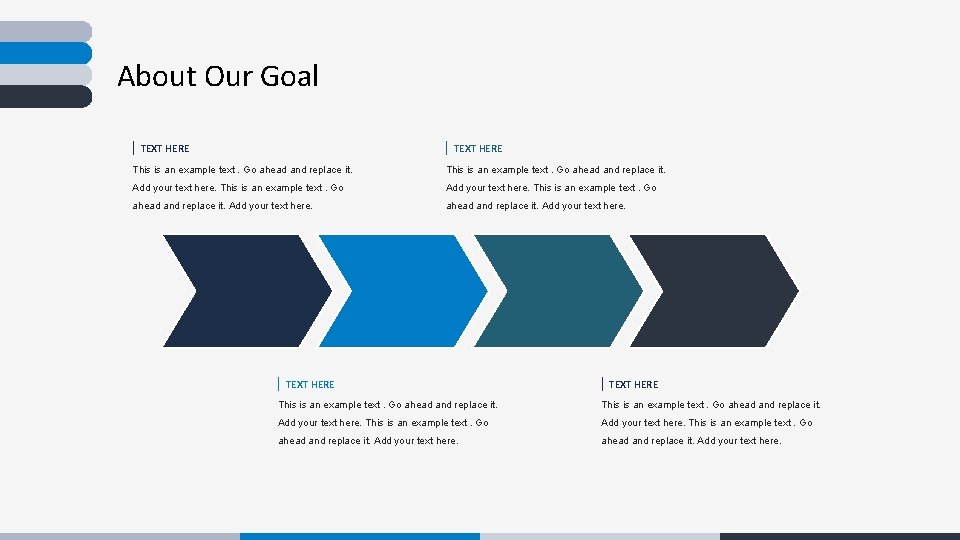 About Our Goal

TEXT HERE

This is an example text . Go ahead and replace it. Add your text here. This is an example text . Go ahead and replace it. Add your text here.

TEXT HERE

This is an example text . Go ahead and replace it. Add your text here. This is an example text . Go ahead and replace it. Add your text here.

TEXT HERE

This is an example text . Go ahead and replace it. Add your text here. This is an example text . Go ahead and replace it. Add your text here.

TEXT HERE

This is an example text . Go ahead and replace it. Add your text here. This is an example text . Go ahead and replace it. Add your text here.